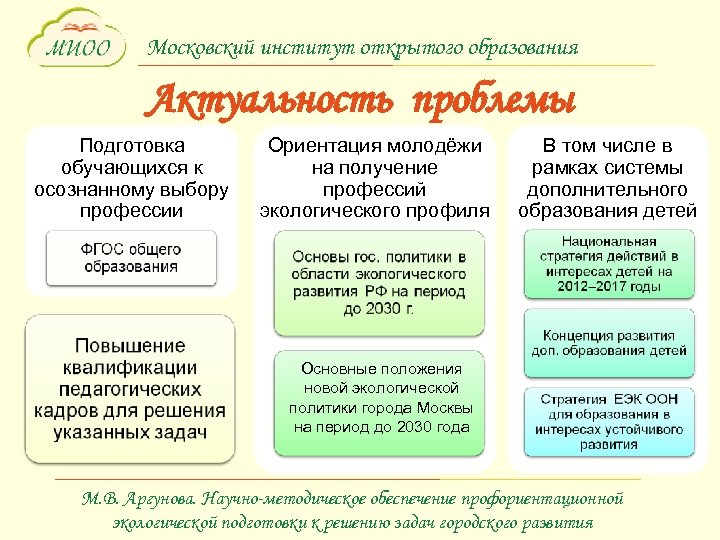 МИОО

Московский институт открытого образования

Актуальность проблемы

Подготовка обучающихся к осознанному выбору профессии

ФГОС общего образования

Повышение квалификации педагогических кадров для решения указанных задач

Ориентация молодёжи на получение профессий экологического профиля

Основы гос. политики в области экологического развития РФ на период до 2030 г.

Основные положения новой экологической политики города Москвы на период до 2030 года

В том числе в рамках системы дополнительного образования детей

Национальная стратегия действий в интересах детей на 2012–2017 годы

Концепция развития доп. образования детей

Стратегия ЕЭК ООН для образования в интересах устойчивого развития

М.В. Аргунова. Научно-методическое обеспечение профориентационной экологической подготовки к решению задач городского развития